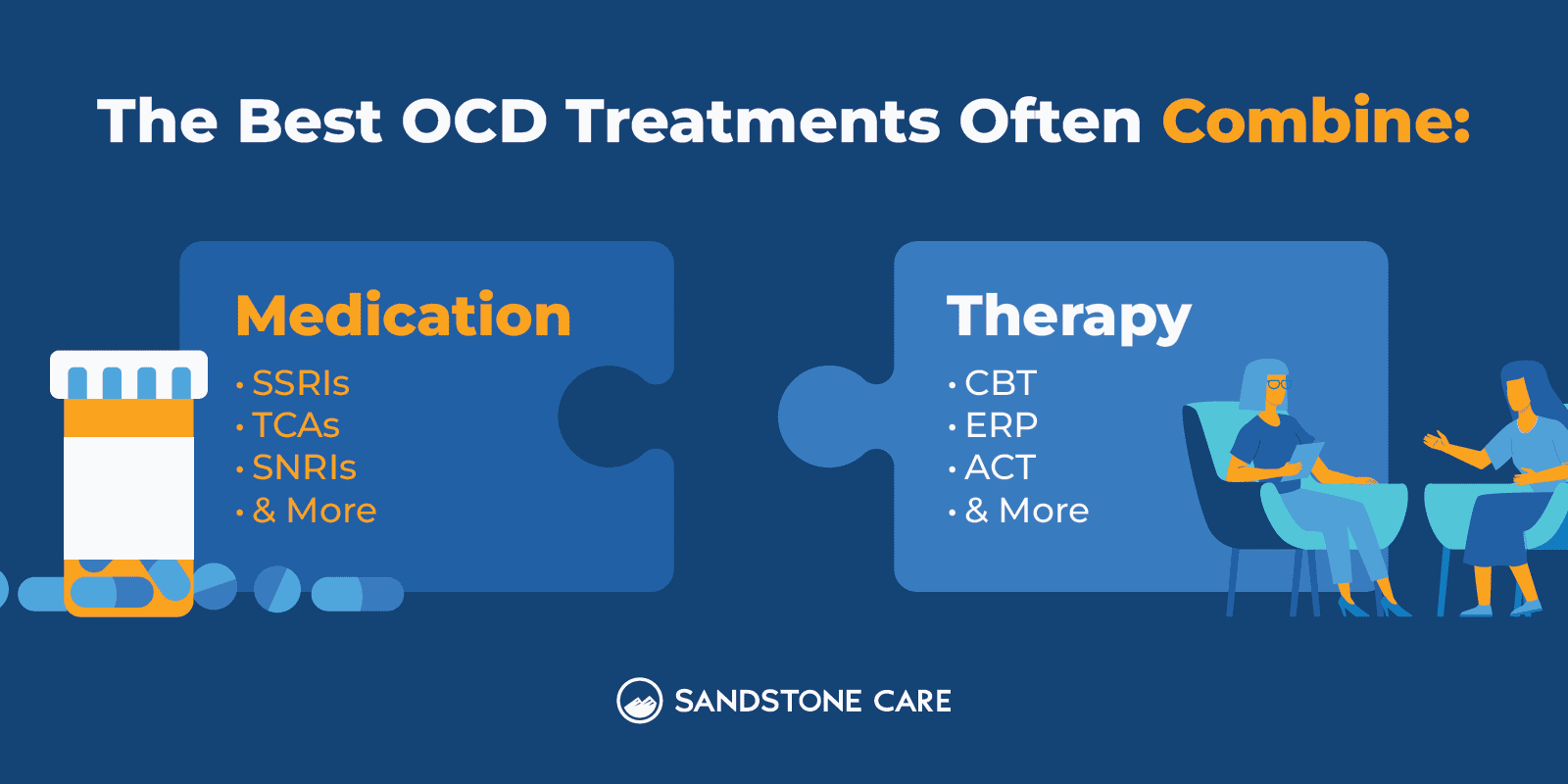 The Best OCD Treatments Often Combine:

Medication
• SSRIs
• TCAs
• SNRIs
• & More

Therapy
• CBT
• ERP
• ACT
• & More

SANDSTONE CARE